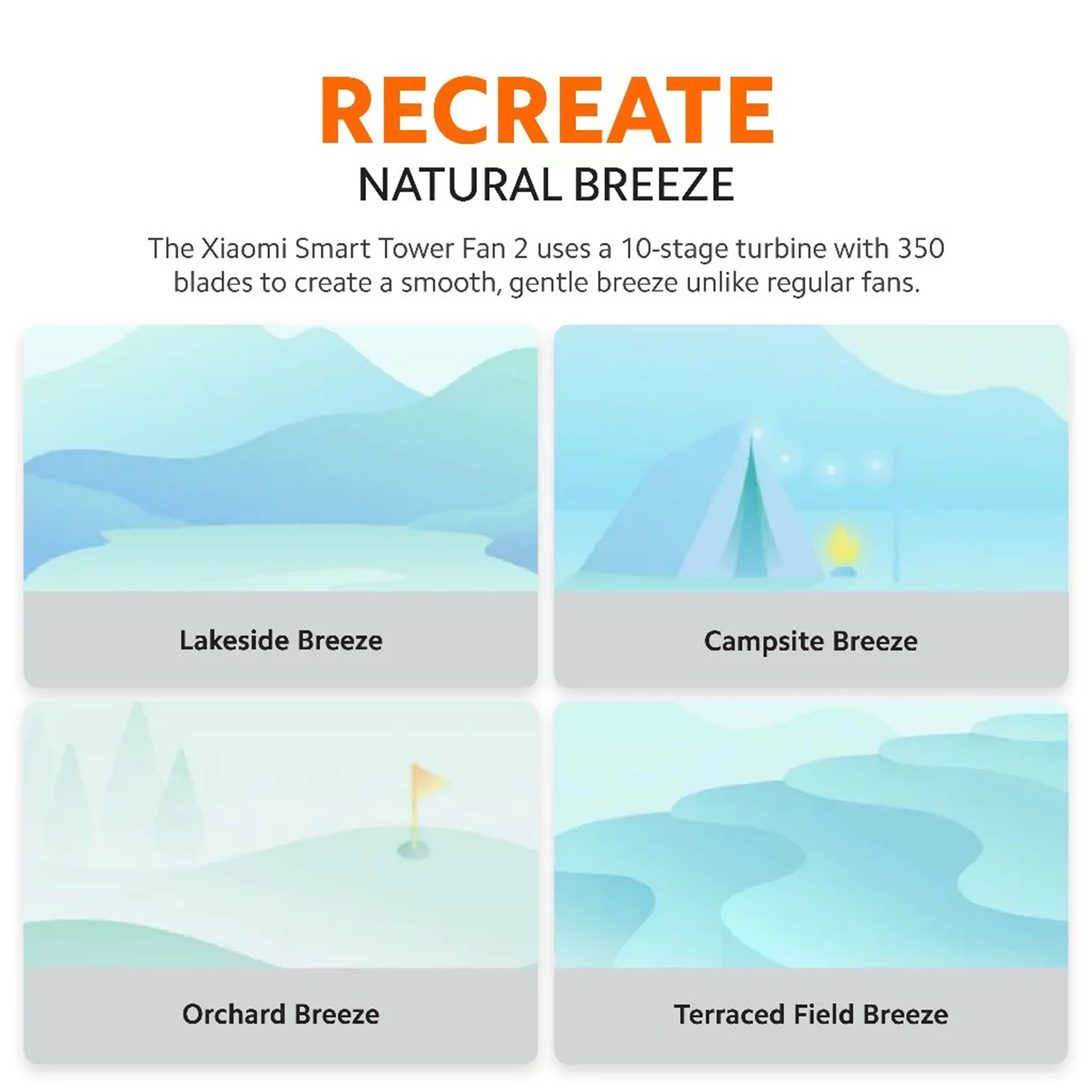 RECREATE
NATURAL BREEZE

The Xiaomi Smart Tower Fan 2 uses a 10-stage turbine with 350 blades to create a smooth, gentle breeze unlike regular fans.

Lakeside Breeze

Campsite Breeze

Orchard Breeze

Terraced Field Breeze